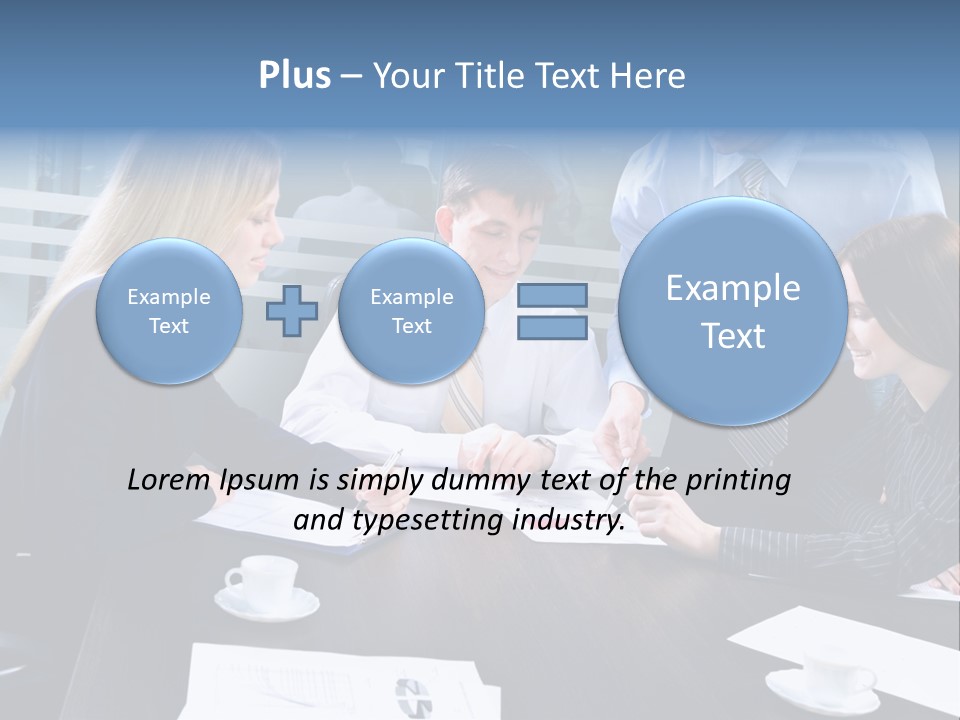 Plus – Your Title Text Here

Example Text

Example Text

Example Text

Lorem Ipsum is simply dummy text of the printing and typesetting industry.